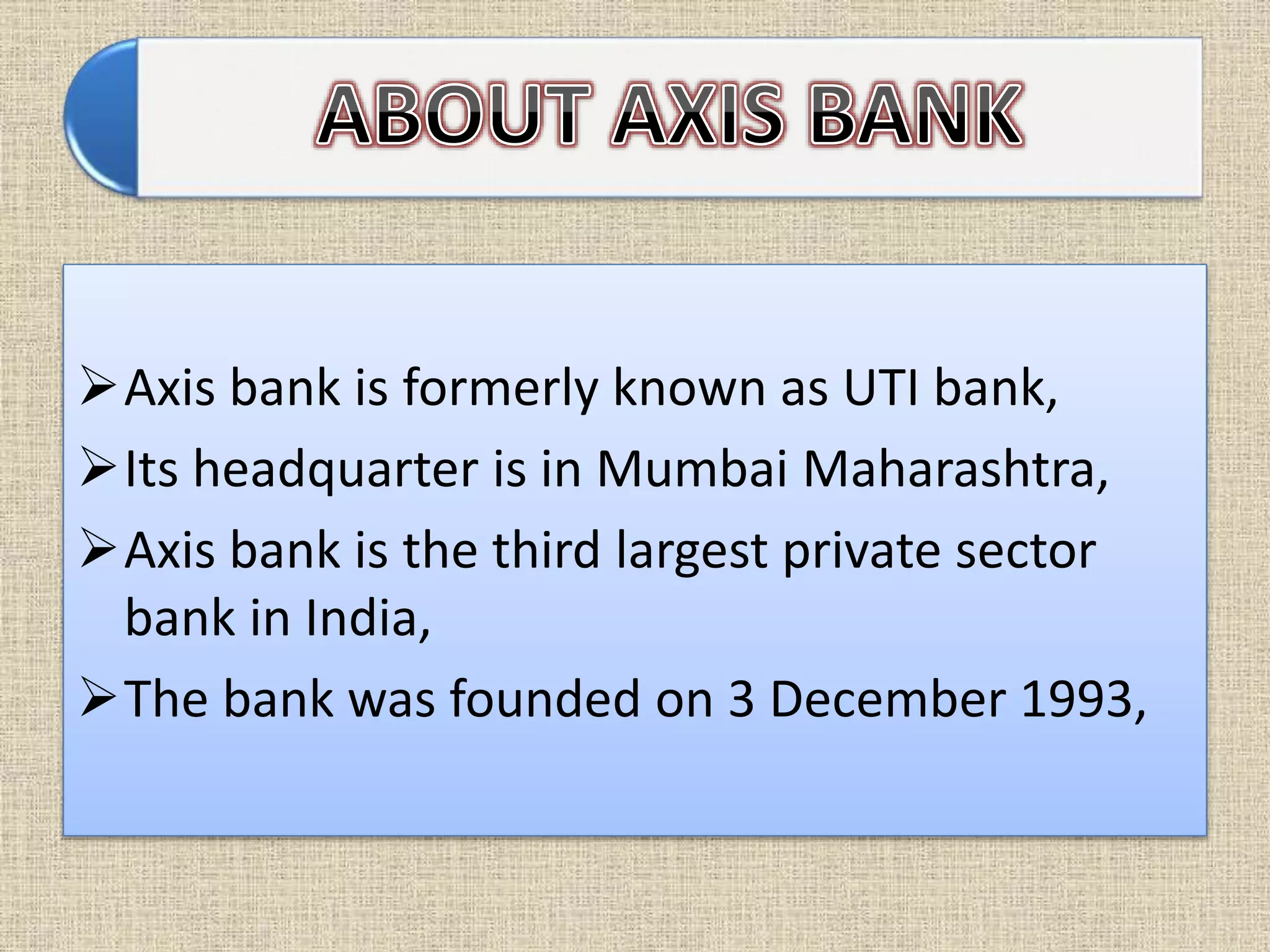 ABOUT AXIS BANK

➢ Axis bank is formerly known as UTI bank,
➢ Its headquarter is in Mumbai Maharashtra,
➢ Axis bank is the third largest private sector bank in India,
➢ The bank was founded on 3 December 1993,